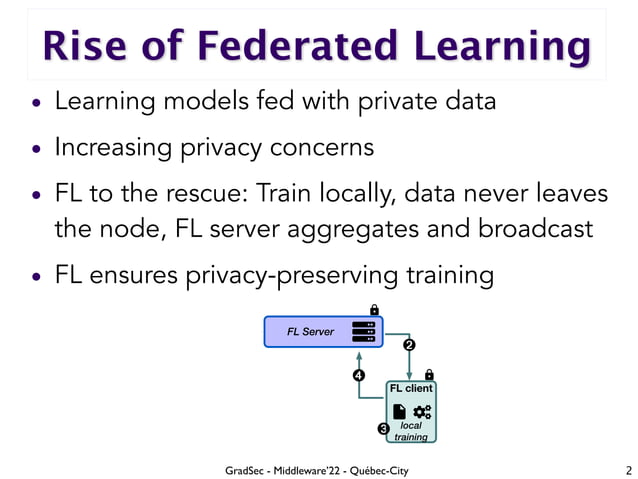 Rise of Federated Learning

• Learning models fed with private data

• Increasing privacy concerns

• FL to the rescue: Train locally, data never leaves the node, FL server aggregates and broadcast

• FL ensures privacy-preserving training

FL Server

2

4

FL client

3

local training

GradSec - Middleware'22 - Québec-City

2